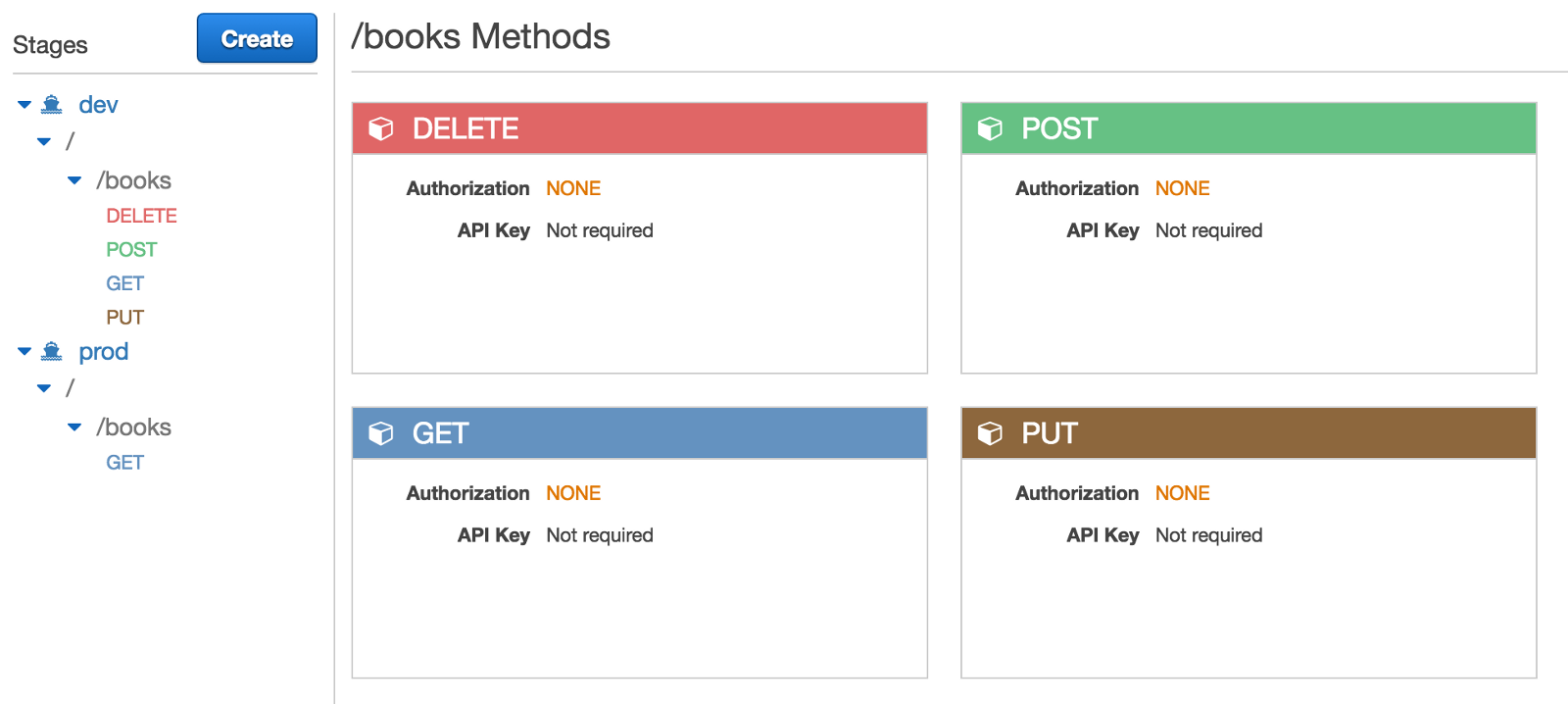 Stages Create

dev
/
/books
DELETE
POST
GET
PUT
prod
/
/books
GET

/books Methods

DELETE

Authorization NONE

API Key Not required

POST

Authorization NONE

API Key Not required

GET

Authorization NONE

API Key Not required

PUT

Authorization NONE

API Key Not required